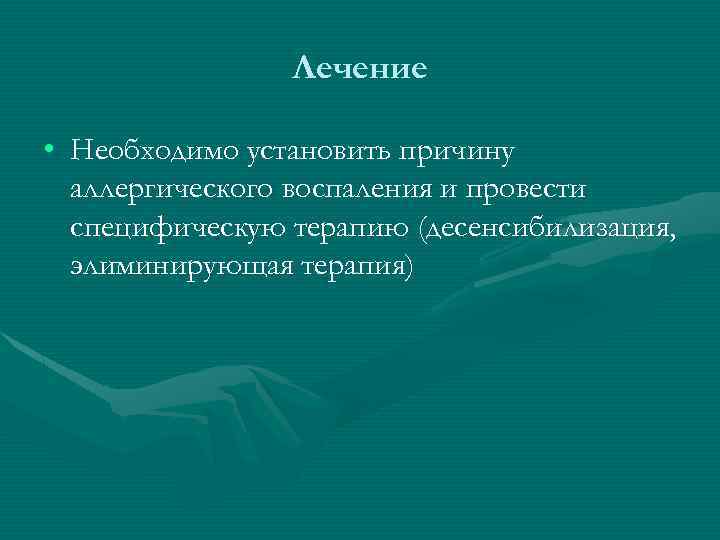 Лечение

• Необходимо установить причину аллергического воспаления и провести специфическую терапию (десенсибилизация, элиминирующая терапия)